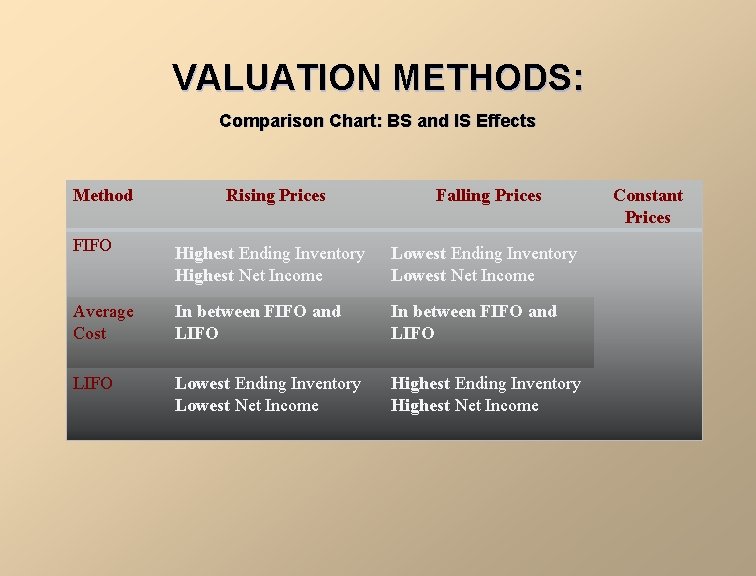 VALUATION METHODS:

Comparison Chart: BS and IS Effects

| Method | Rising Prices | Falling Prices | Constant Prices |
|---|---|---|---|
| FIFO | Highest Ending Inventory Highest Net Income | Lowest Ending Inventory Lowest Net Income | |
| Average Cost | In between FIFO and LIFO | In between FIFO and LIFO | |
| LIFO | Lowest Ending Inventory Lowest Net Income | Highest Ending Inventory Highest Net Income | |